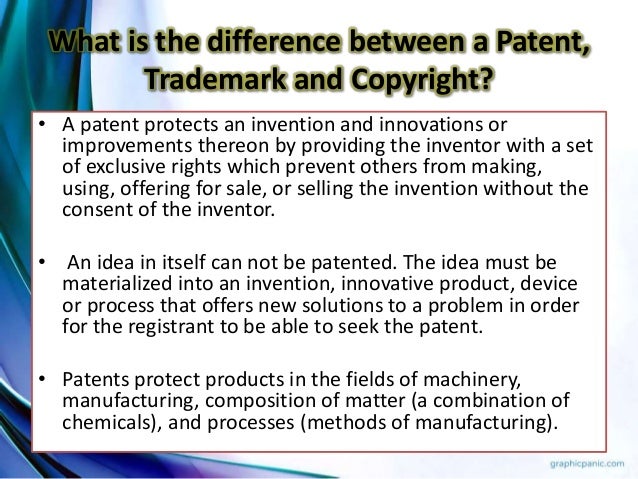 What is the difference between a Patent, Trademark and Copyright?

• A patent protects an invention and innovations or improvements thereon by providing the inventor with a set of exclusive rights which prevent others from making, using, offering for sale, or selling the invention without the consent of the inventor.

• An idea in itself can not be patented. The idea must be materialized into an invention, innovative product, device or process that offers new solutions to a problem in order for the registrant to be able to seek the patent.

• Patents protect products in the fields of machinery, manufacturing, composition of matter (a combination of chemicals), and processes (methods of manufacturing).

graphicpanic.com